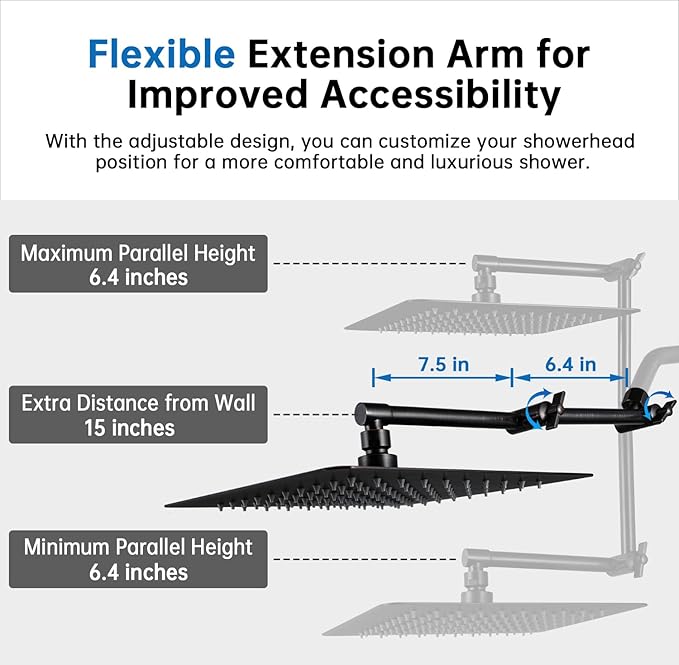 Flexible Extension Arm for Improved Accessibility

With the adjustable design, you can customize your showerhead position for a more comfortable and luxurious shower.

Maximum Parallel Height
6.4 inches

7.5 in

6.4 in

Extra Distance from Wall
15 inches

Minimum Parallel Height
6.4 inches